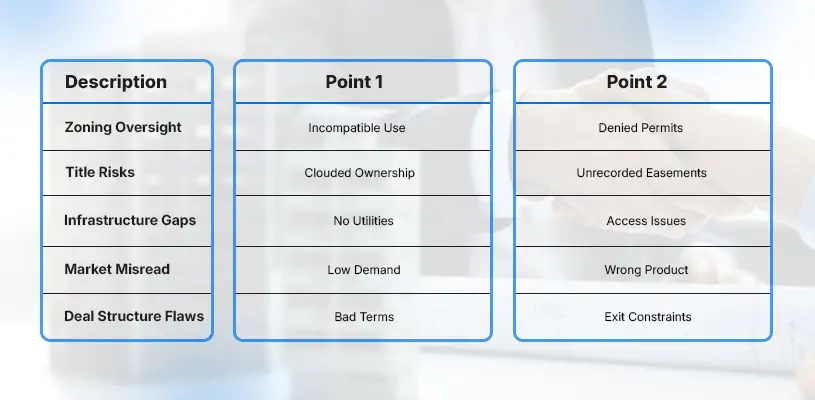 | Description | Point 1 | Point 2 |
|---|---|---|
| Zoning Oversight | Incompatible Use | Denied Permits |
| Title Risks | Clouded Ownership | Unrecorded Easements |
| Infrastructure Gaps | No Utilities | Access Issues |
| Market Misread | Low Demand | Wrong Product |
| Deal Structure Flaws | Bad Terms | Exit Constraints |